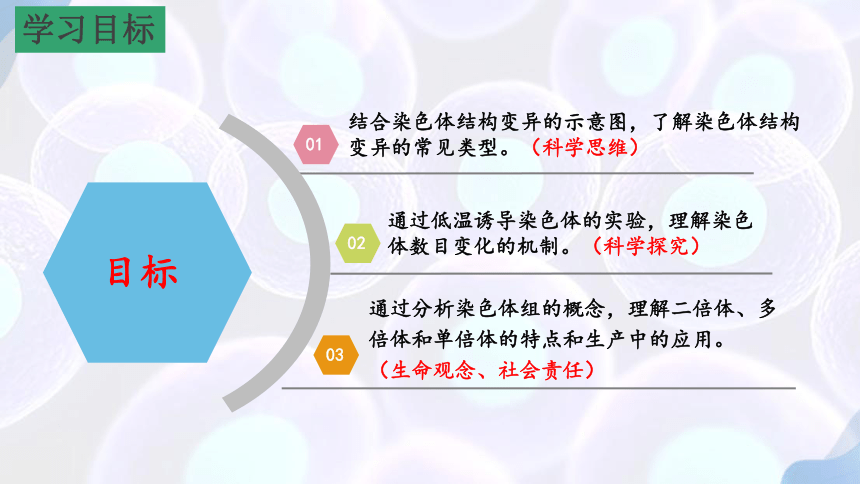 学习目标

目标

01 结合染色体结构变异的示意图，了解染色体结构变异的常见类型。（科学思维）

02 通过低温诱导染色体的实验，理解染色体数目变化的机制。（科学探究）

03 通过分析染色体组的概念，理解二倍体、多倍体和单倍体的特点和生产中的应用。（生命观念、社会责任）